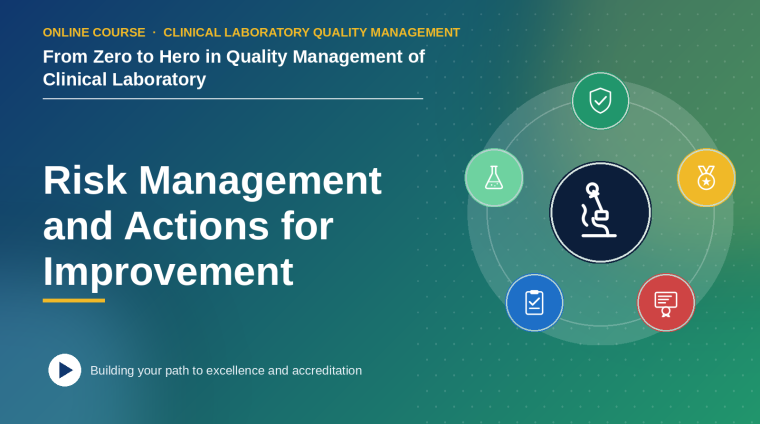 ONLINE COURSE · CLINICAL LABORATORY QUALITY MANAGEMENT

From Zero to Hero in Quality Management of Clinical Laboratory

Risk Management and Actions for Improvement

Building your path to excellence and accreditation